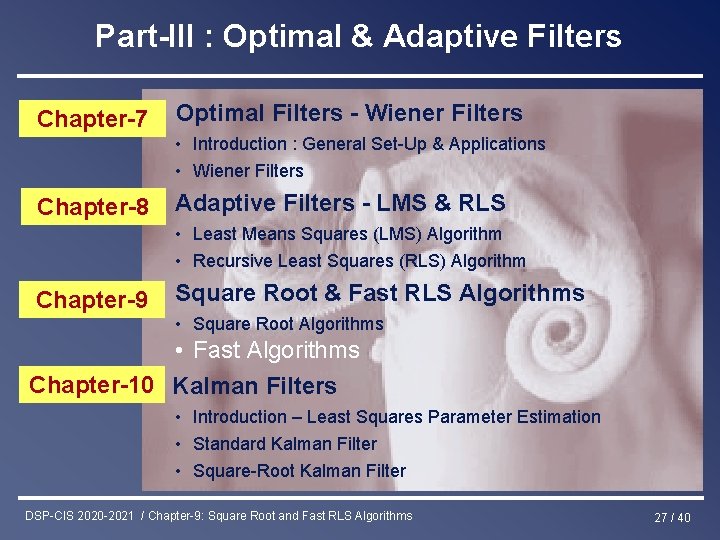 Part-III : Optimal & Adaptive Filters

Chapter-7

Optimal Filters - Wiener Filters

• Introduction : General Set-Up & Applications
• Wiener Filters

Chapter-8

Adaptive Filters - LMS & RLS

• Least Means Squares (LMS) Algorithm
• Recursive Least Squares (RLS) Algorithm

Chapter-9

Square Root & Fast RLS Algorithms

• Square Root Algorithms
• Fast Algorithms

Chapter-10

Kalman Filters

• Introduction – Least Squares Parameter Estimation
• Standard Kalman Filter
• Square-Root Kalman Filter

DSP-CIS 2020-2021 / Chapter-9: Square Root and Fast RLS Algorithms

27 / 40